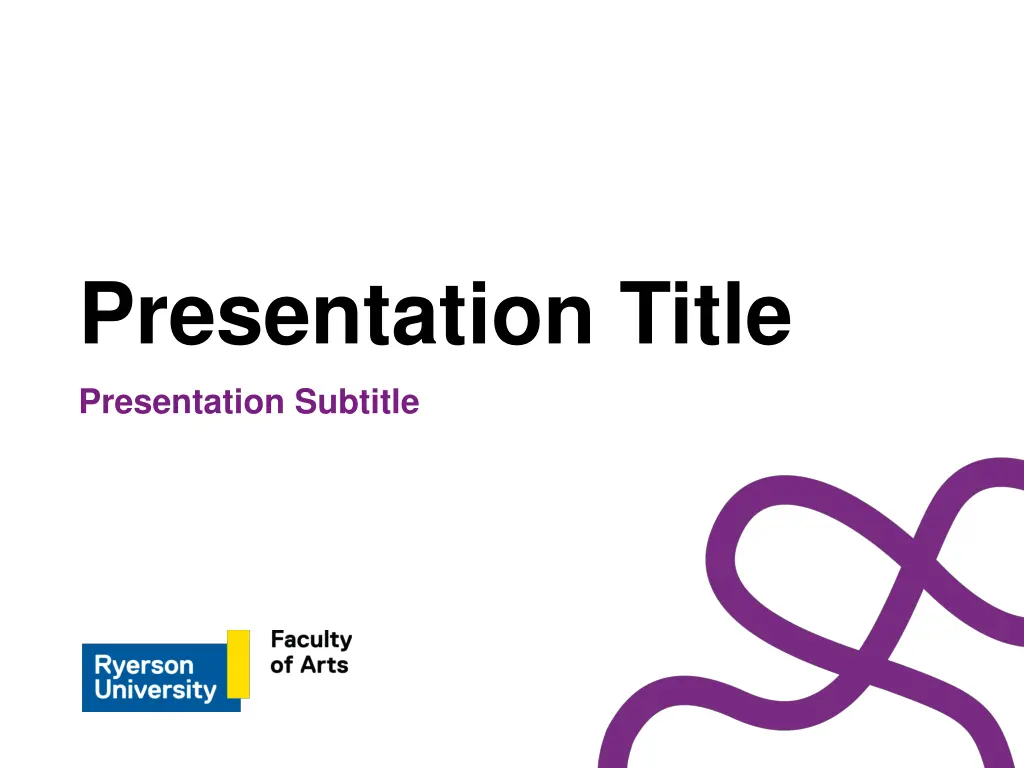 Presentation Title

Presentation Subtitle

Ryerson University

Faculty of Arts